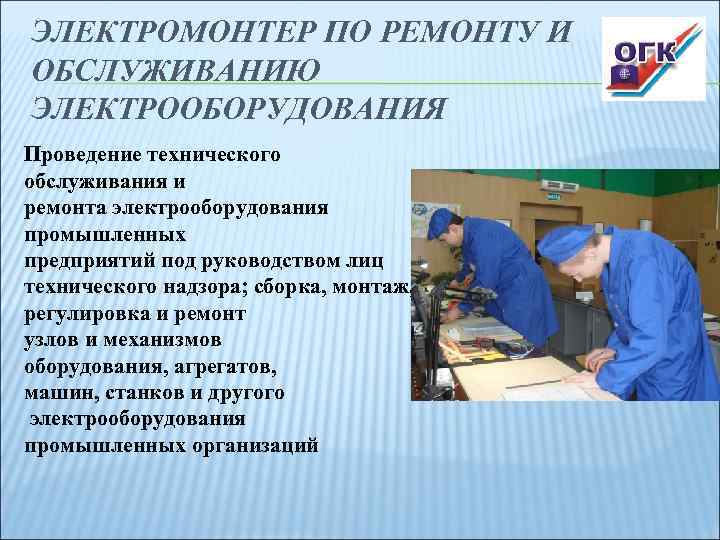 ЭЛЕКТРОМОНТЕР ПО РЕМОНТУ И ОБСЛУЖИВАНИЮ ЭЛЕКТРООБОРУДОВАНИЯ

ОГК

Проведение технического обслуживания и ремонта электрооборудования промышленных предприятий под руководством лиц технического надзора; сборка, монтаж, регулировка и ремонт узлов и механизмов оборудования, агрегатов, машин, станков и другого электрооборудования промышленных организаций